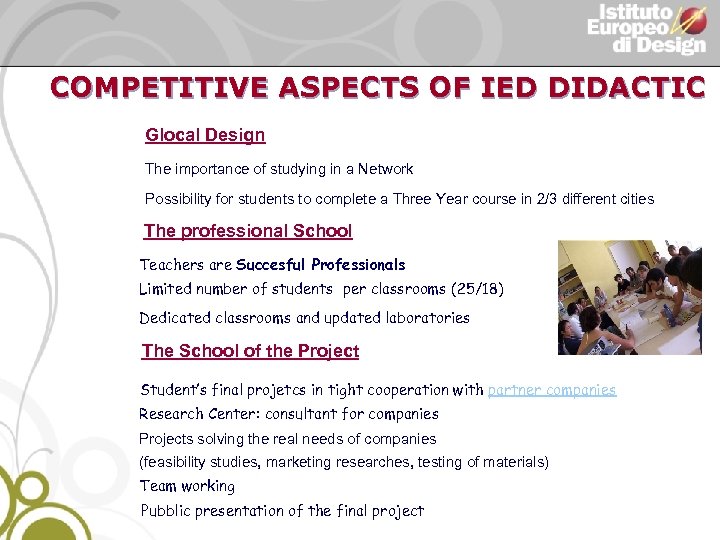 Istituto Europeo di Design

COMPETITIVE ASPECTS OF IED DIDACTIC

Glocal Design

The importance of studying in a Network

Possibility for students to complete a Three Year course in 2/3 different cities

The professional School

Teachers are Succesful Professionals

Limited number of students per classrooms (25/18)

Dedicated classrooms and updated laboratories

The School of the Project

Student's final projetcs in tight cooperation with partner companies

Research Center: consultant for companies

Projects solving the real needs of companies

(feasibility studies, marketing researches, testing of materials)

Team working

Pubblic presentation of the final project